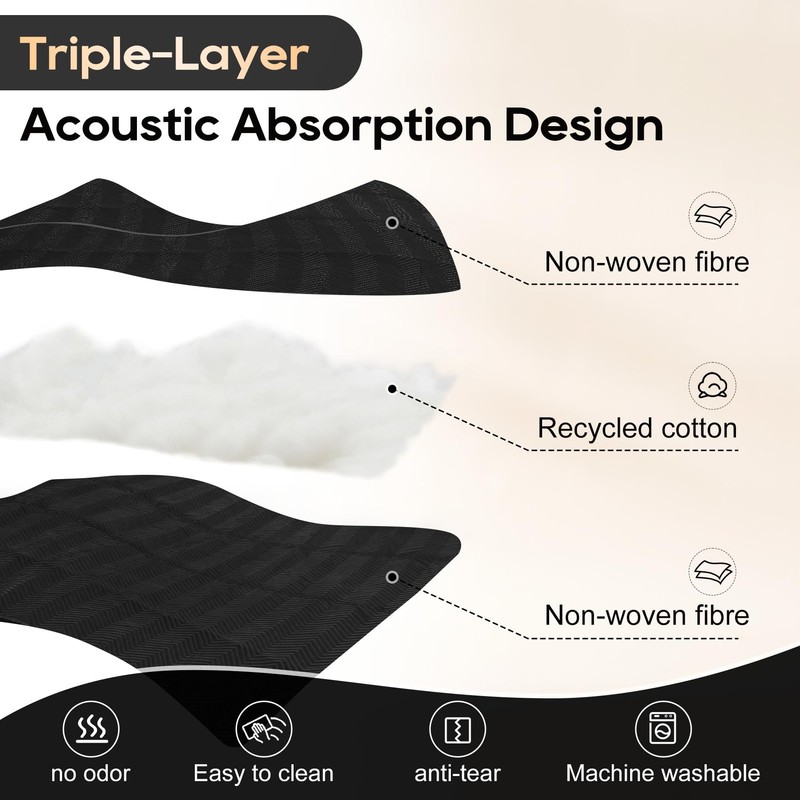 Triple-Layer

Acoustic Absorption Design

Non-woven fibre

Recycled cotton

Non-woven fibre

no odor

Easy to clean

anti-tear

Machine washable